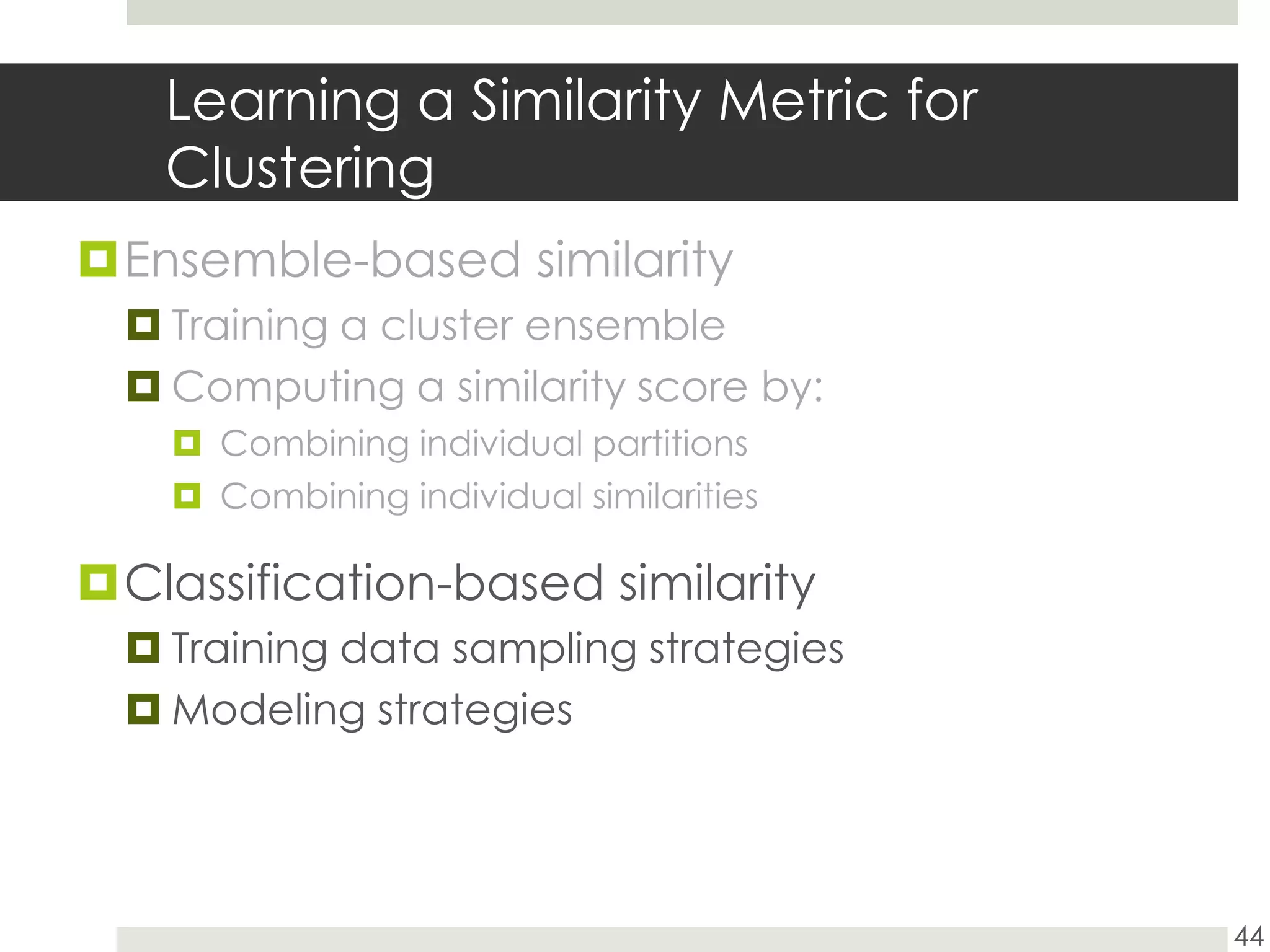 Learning a Similarity Metric for Clustering

Ensemble-based similarity

Training a cluster ensemble

Computing a similarity score by:

Combining individual partitions

Combining individual similarities

Classification-based similarity

Training data sampling strategies

Modeling strategies

44